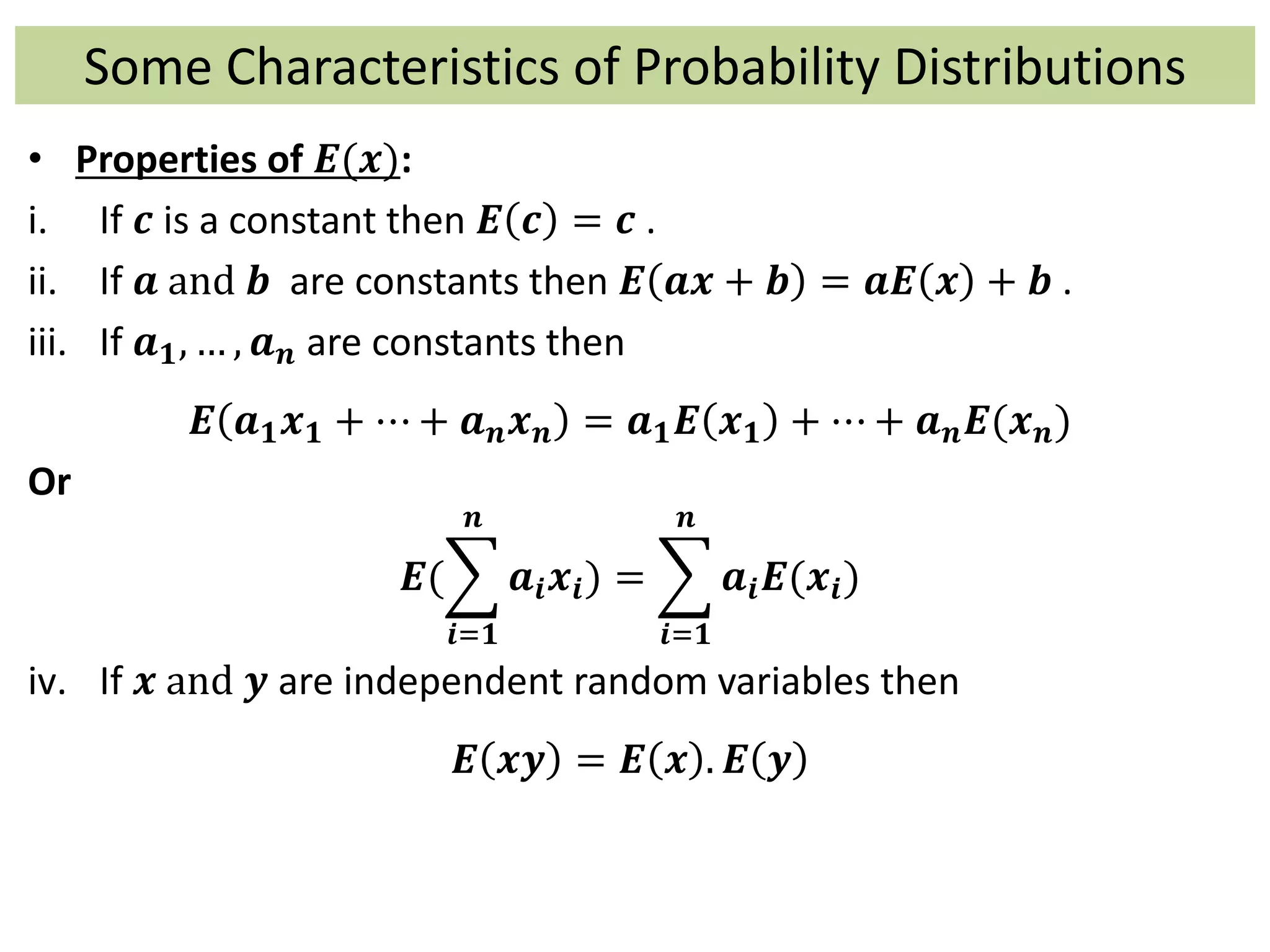 Some Characteristics of Probability Distributions

• Properties of $E(x)$:

i. If $c$ is a constant then $E(c) = c$ .

ii. If $a$ and $b$ are constants then $E(ax + b) = aE(x) + b$ .

iii. If $a_1, \dots, a_n$ are constants then

$E(a_1x_1 + \cdots + a_nx_n) = a_1E(x_1) + \cdots + a_nE(x_n)$

Or

$E(\sum_{i=1}^{n} a_ix_i) = \sum_{i=1}^{n} a_iE(x_i)$

iv. If $x$ and $y$ are independent random variables then

$E(xy) = E(x).E(y)$